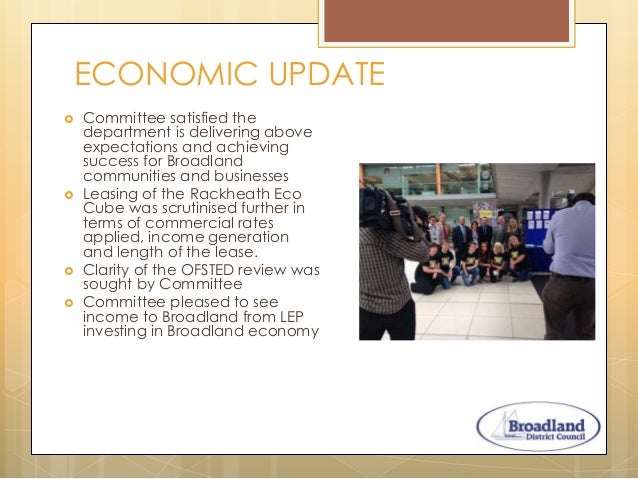 ECONOMIC UPDATE

- Committee satisfied the department is delivering above expectations and achieving success for Broadland communities and businesses
- Leasing of the Rackheath Eco Cube was scrutinised further in terms of commercial rates applied, income generation and length of the lease.
- Clarity of the OFSTED review was sought by Committee
- Committee pleased to see income to Broadland from LEP investing in Broadland economy

Broadland District Council